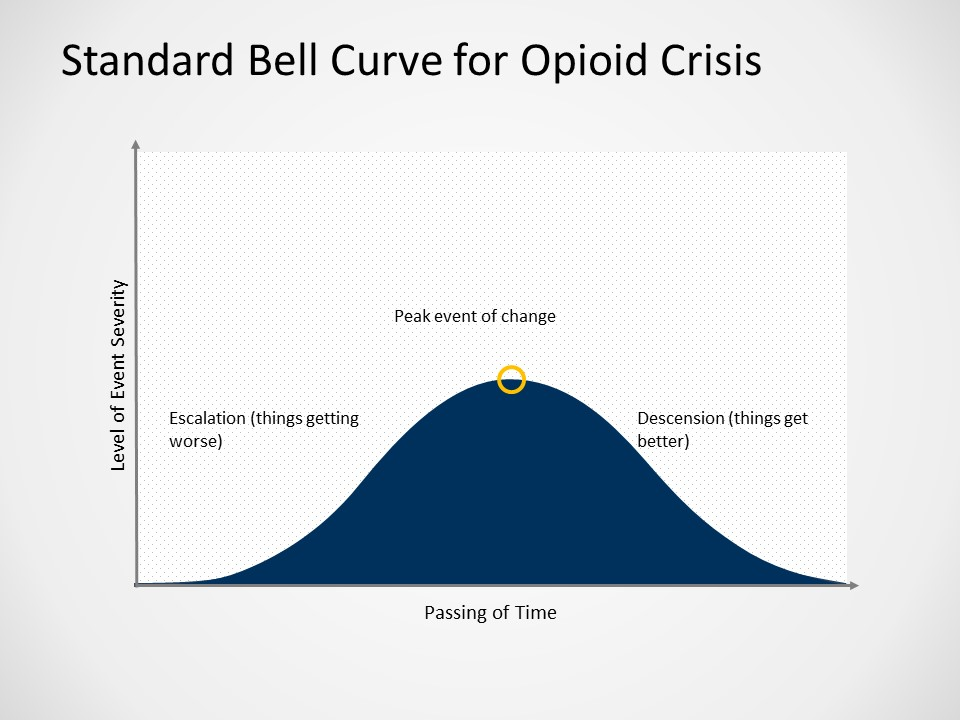 Standard Bell Curve for Opioid Crisis

Level of Event Severity

Peak event of change

Escalation (things getting worse)

Descension (things get better)

Passing of Time